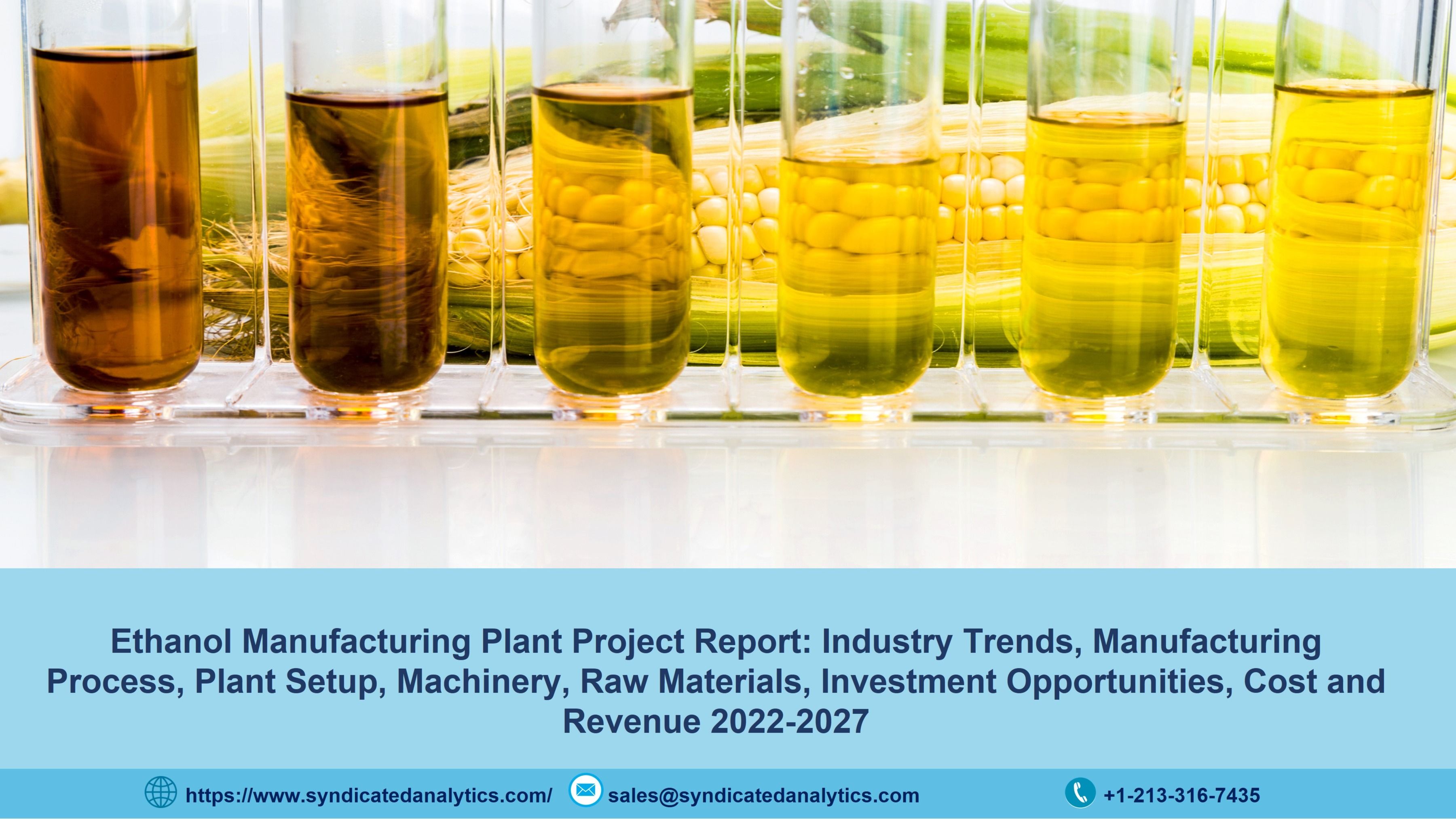 Ethanol Manufacturing Plant Project Report: Industry Trends, Manufacturing Process, Plant Setup, Machinery, Raw Materials, Investment Opportunities, Cost and Revenue 2022-2027

https://www.syndicatedanalytics.com/ sales@syndicatedanalytics.com +1-213-316-7435